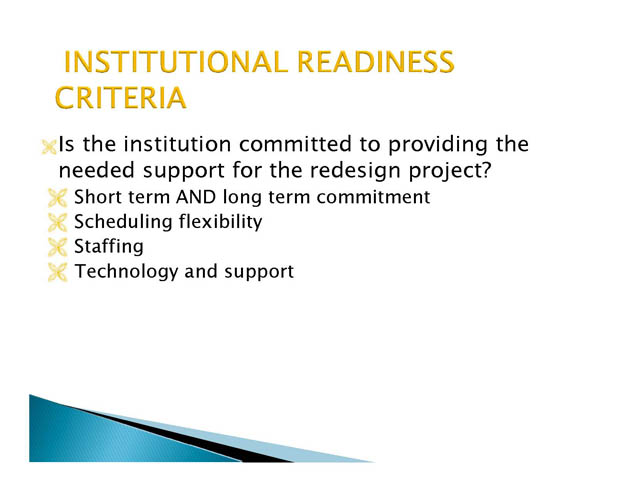 INSTITUTIONAL READINESS CRITERIA

Is the institution committed to providing the needed support for the redesign project?

Short term AND long term commitment

Scheduling flexibility

Staffing

Technology and support